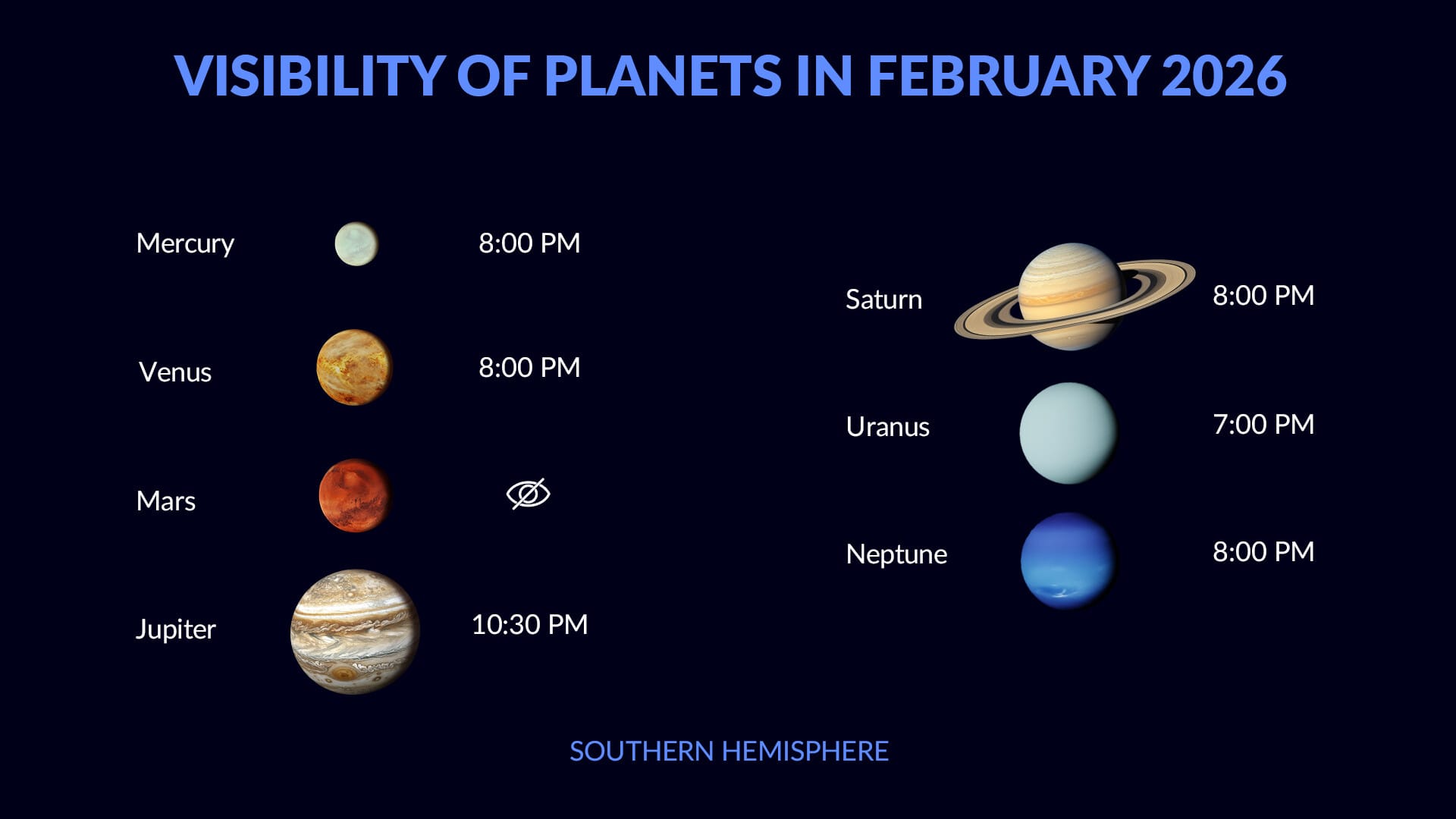 VISIBILITY OF PLANETS IN FEBRUARY 2026

Mercury 8:00 PM

Venus 8:00 PM

Mars

Jupiter 10:30 PM

Saturn 8:00 PM

Uranus 7:00 PM

Neptune 8:00 PM

SOUTHERN HEMISPHERE